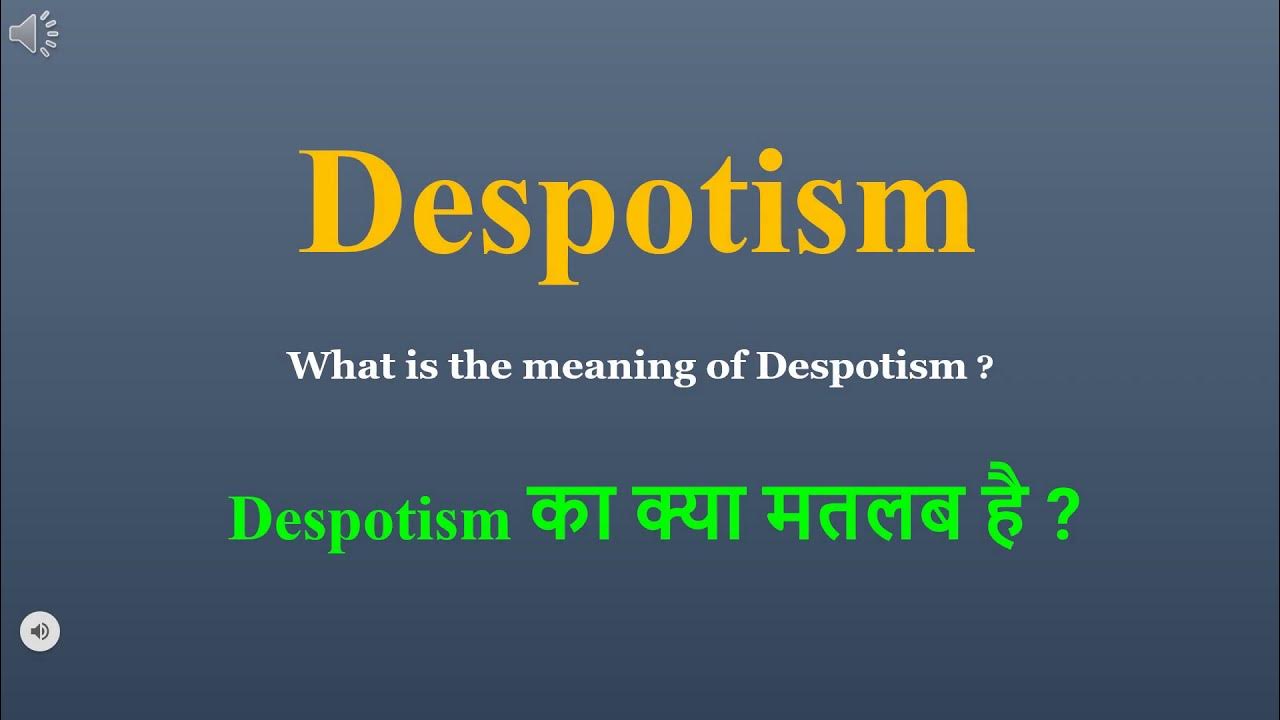 Despotism

What is the meaning of Despotism ?

Despotism का क्या मतलब है ?